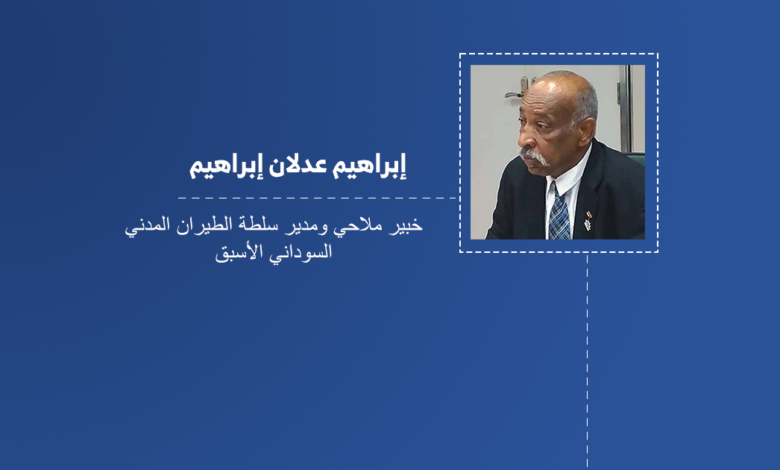 إبراهيم عدلان إبراهيم

خبير ملاحي ومدير سلطة الطيران المدني السوداني الأسبق